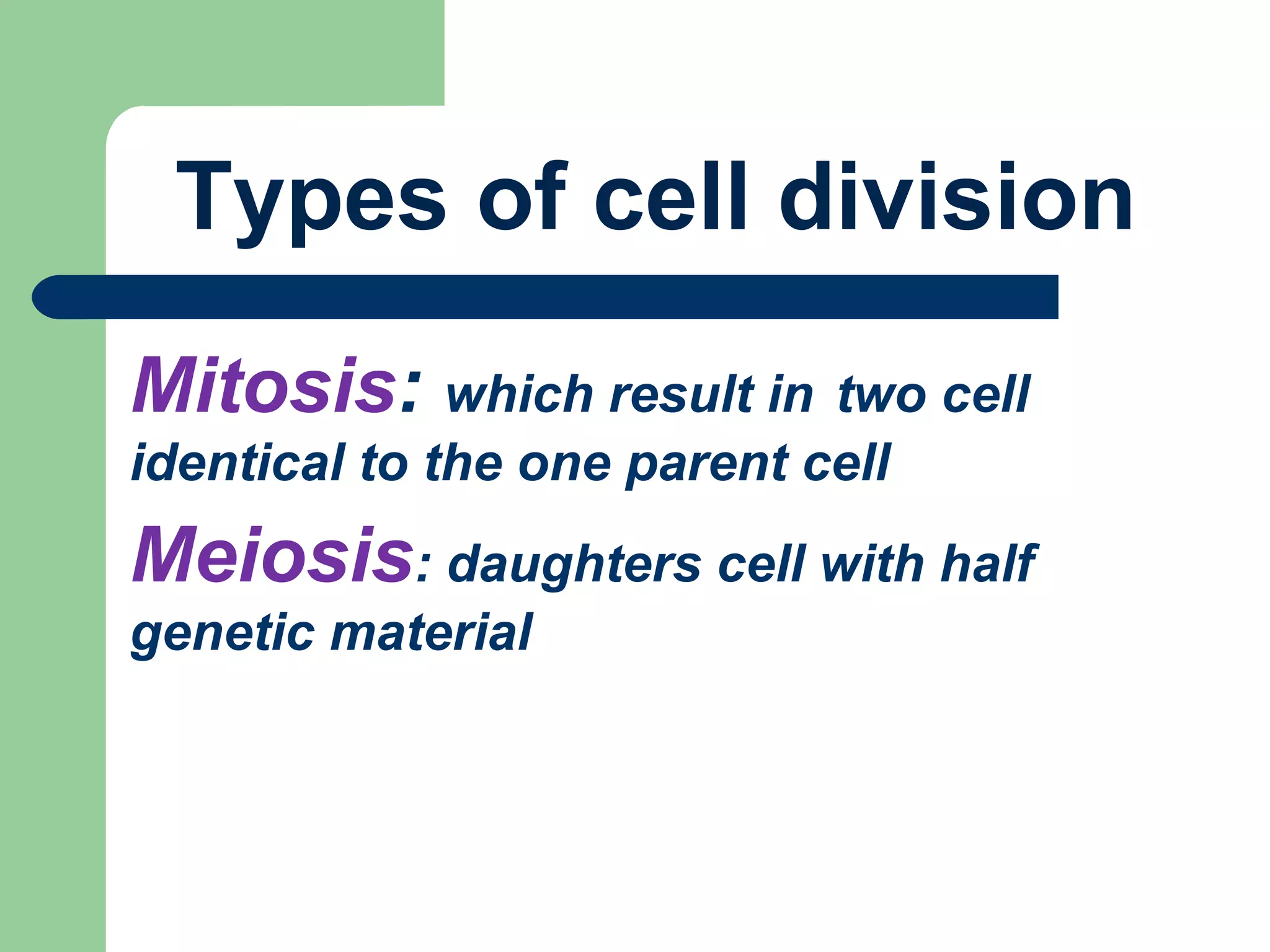 Types of cell division

Mitosis: which result in two cell identical to the one parent cell

Meiosis: daughters cell with half genetic material